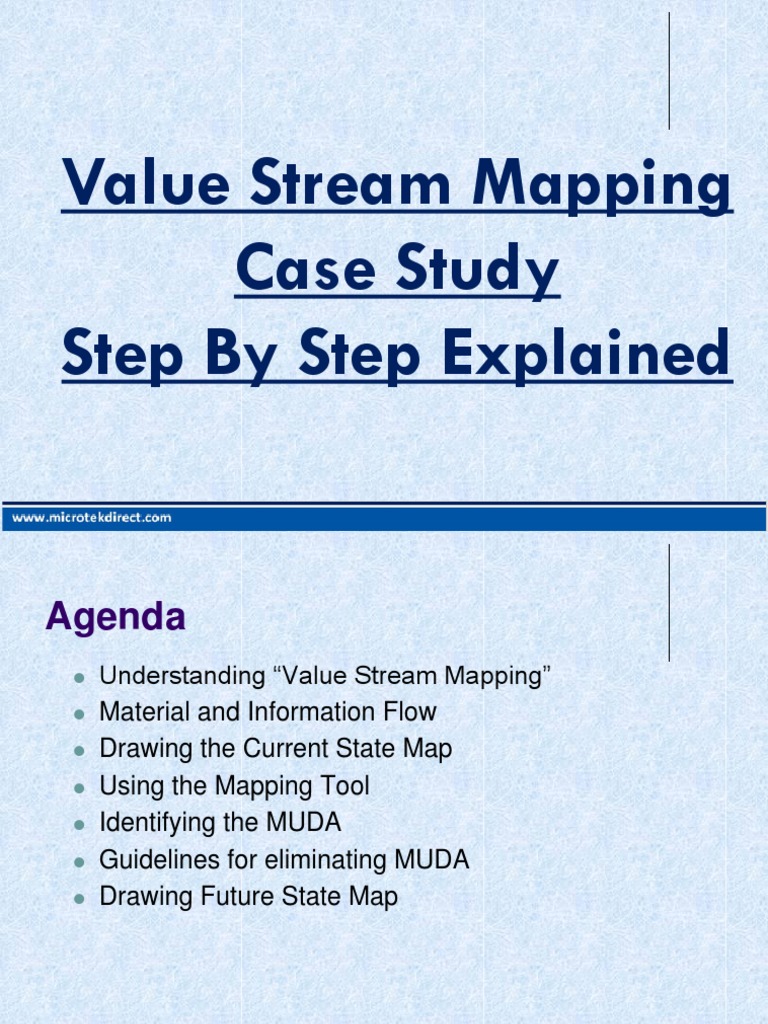 Value Stream Mapping
Case Study
Step By Step Explained

www.microtekdirect.com

Agenda

- Understanding “Value Stream Mapping”
- Material and Information Flow
- Drawing the Current State Map
- Using the Mapping Tool
- Identifying the MUDA
- Guidelines for eliminating MUDA
- Drawing Future State Map